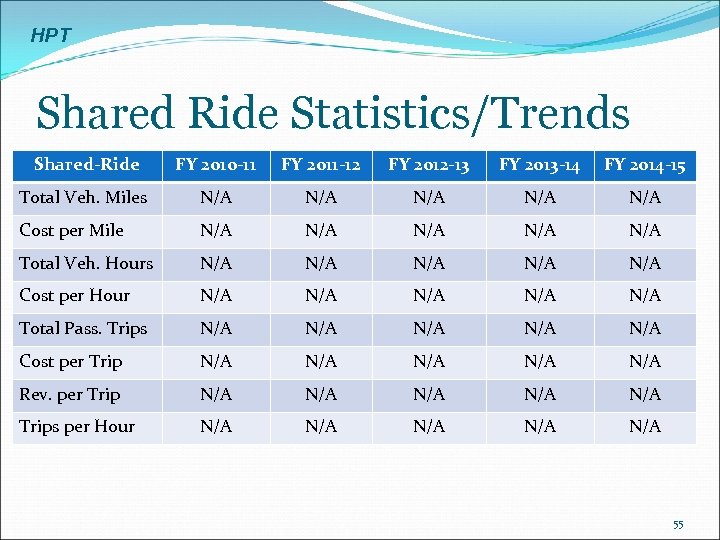 HPT

Shared Ride Statistics/Trends

| Shared-Ride | FY 2010-11 | FY 2011-12 | FY 2012-13 | FY 2013-14 | FY 2014-15 |
|---|---|---|---|---|---|
| Total Veh. Miles | N/A | N/A | N/A | N/A | N/A |
| Cost per Mile | N/A | N/A | N/A | N/A | N/A |
| Total Veh. Hours | N/A | N/A | N/A | N/A | N/A |
| Cost per Hour | N/A | N/A | N/A | N/A | N/A |
| Total Pass. Trips | N/A | N/A | N/A | N/A | N/A |
| Cost per Trip | N/A | N/A | N/A | N/A | N/A |
| Rev. per Trip | N/A | N/A | N/A | N/A | N/A |
| Trips per Hour | N/A | N/A | N/A | N/A | N/A |

55